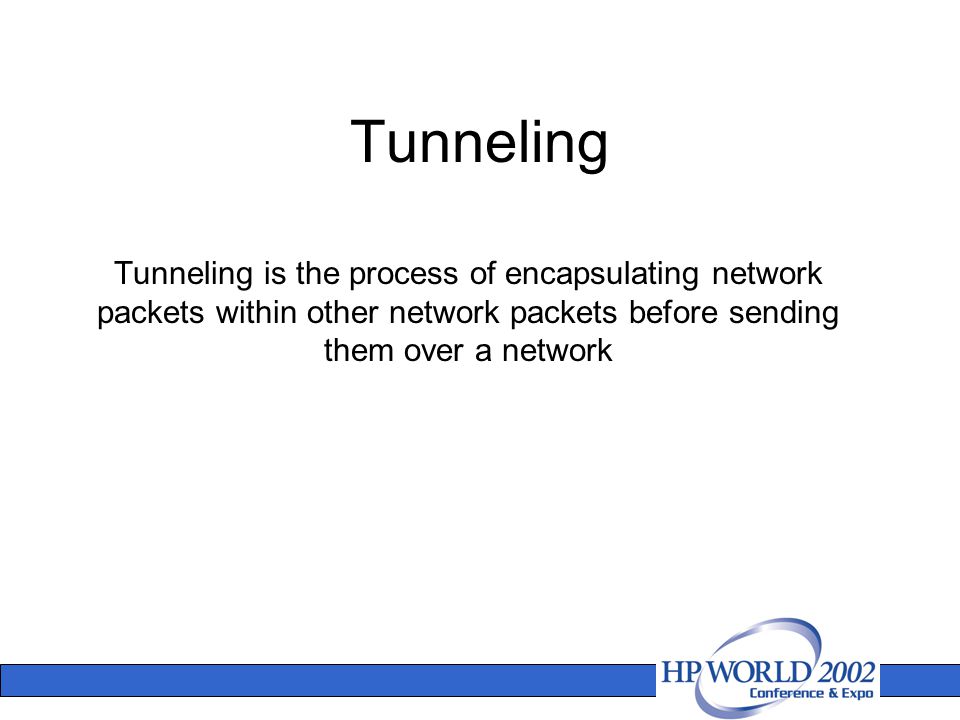 Tunneling

Tunneling is the process of encapsulating network packets within other network packets before sending them over a network

HP WORLD 2002
Conference & Expo